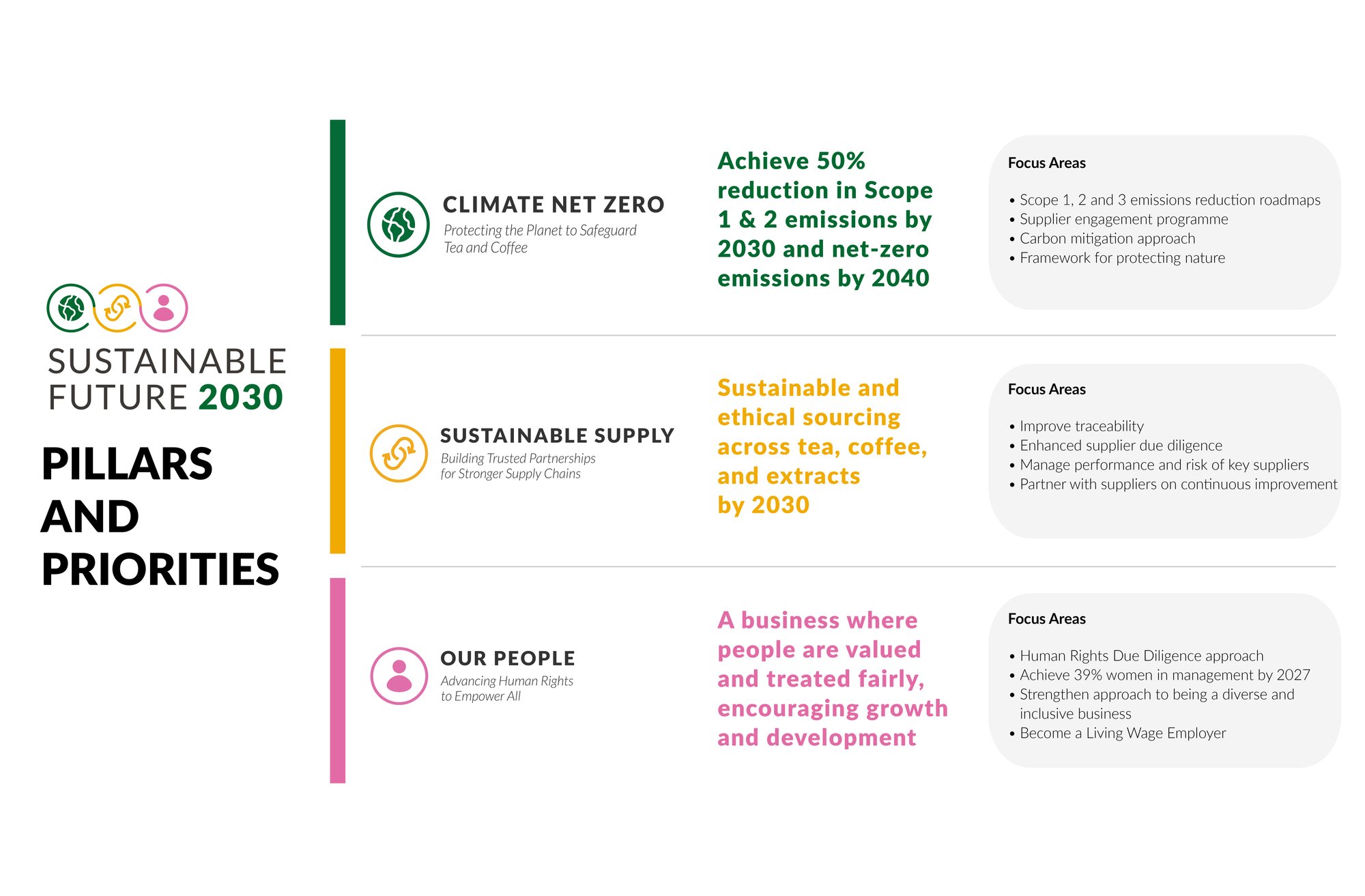 SUSTAINABLE FUTURE 2030

PILLARS AND PRIORITIES

CLIMATE NET ZERO
Protecting the Planet to Safeguard Tea and Coffee

Achieve 50% reduction in Scope 1 & 2 emissions by 2030 and net-zero emissions by 2040

Focus Areas

• Scope 1, 2 and 3 emissions reduction roadmaps
• Supplier engagement programme
• Carbon mitigation approach
• Framework for protecting nature

SUSTAINABLE SUPPLY
Building Trusted Partnerships for Stronger Supply Chains

Sustainable and ethical sourcing across tea, coffee, and extracts by 2030

Focus Areas

• Improve traceability
• Enhanced supplier due diligence
• Manage performance and risk of key suppliers
• Partner with suppliers on continuous improvement

OUR PEOPLE
Advancing Human Rights to Empower All

A business where people are valued and treated fairly, encouraging growth and development

Focus Areas

• Human Rights Due Diligence approach
• Achieve 39% women in management by 2027
• Strengthen approach to being a diverse and inclusive business
• Become a Living Wage Employer